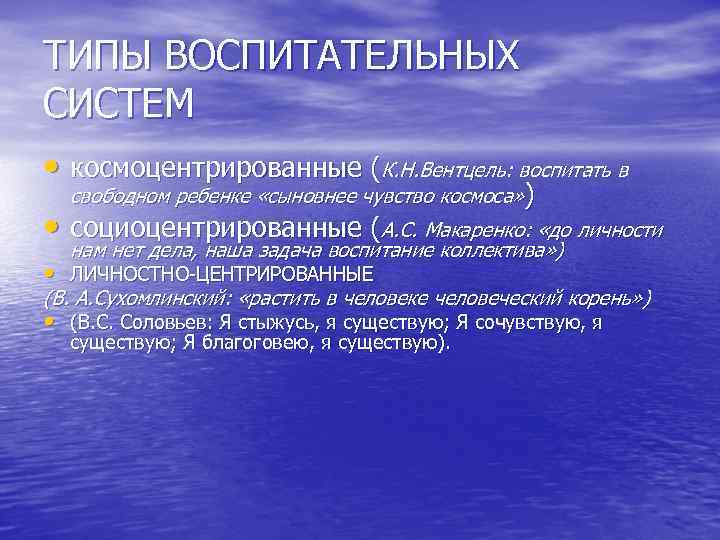 ТИПЫ ВОСПИТАТЕЛЬНЫХ СИСТЕМ

• космоцентрированные (К.Н.Вентцель: воспитать в свободном ребенке «сыновнее чувство космоса»)
• социоцентрированные (А.С. Макаренко: «до личности нам нет дела, наша задача воспитание коллектива»)
• ЛИЧНОСТНО-ЦЕНТРИРОВАННЫЕ
(В. А.Сухомлинский: «растить в человеке человеческий корень»)
• (В.С. Соловьев: Я стыжусь, я существую; Я сочувствую, я существую; Я благоговею, я существую).